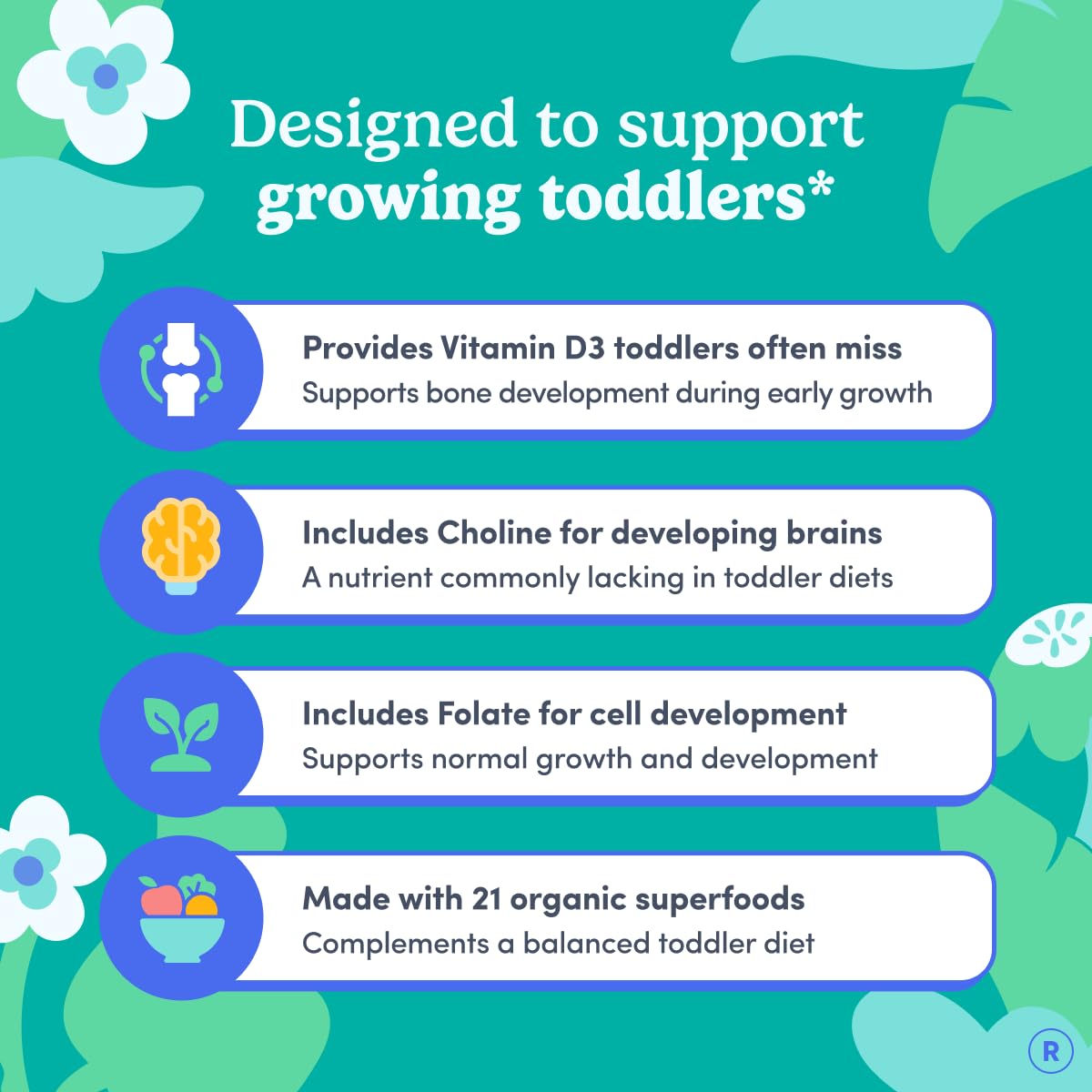 Designed to support growing toddlers*

Provides Vitamin D3 toddlers often miss
Supports bone development during early growth

Includes Choline for developing brains
A nutrient commonly lacking in toddler diets

Includes Folate for cell development
Supports normal growth and development

Made with 21 organic superfoods
Complements a balanced toddler diet

R